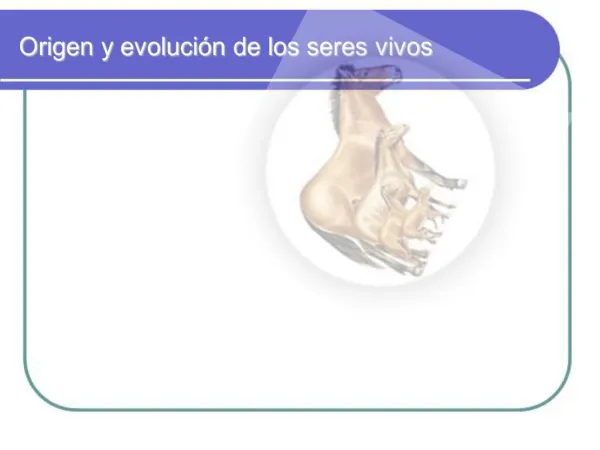 Origen y evolución de los seres vivos